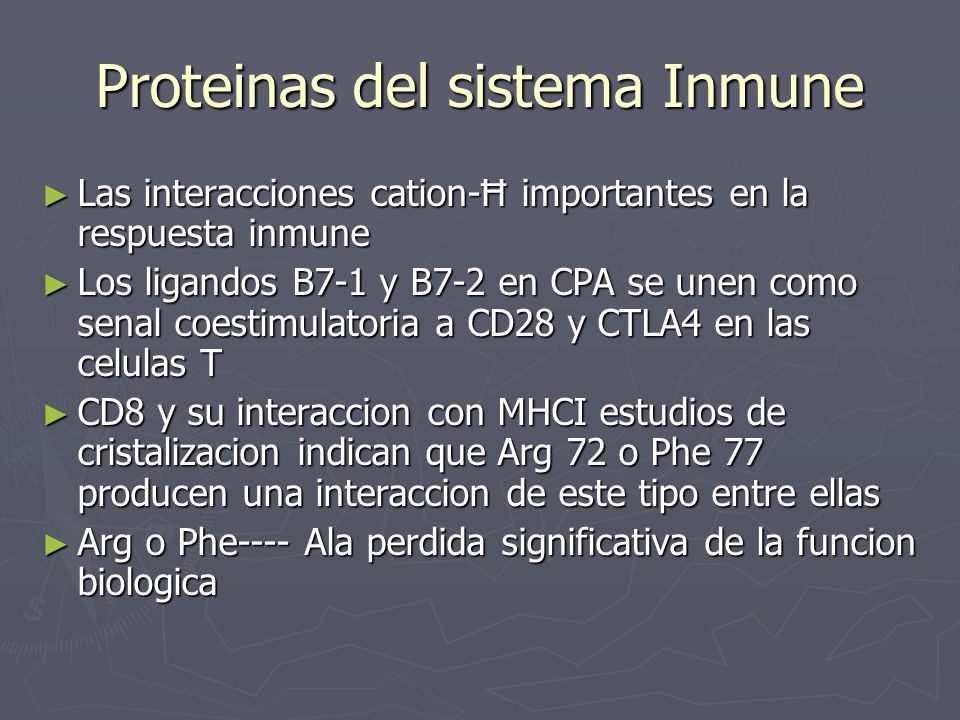 Proteinas del sistema Inmune

► Las interacciones cation-Ħ importantes en la respuesta inmune
► Los ligandos B7-1 y B7-2 en CPA se unen como senal coestimulatoria a CD28 y CTLA4 en las celulas T
► CD8 y su interaccion con MHCI estudios de cristalizacion indican que Arg 72 o Phe 77 producen una interaccion de este tipo entre ellas
► Arg o Phe---- Ala perdida significativa de la funcion biologica